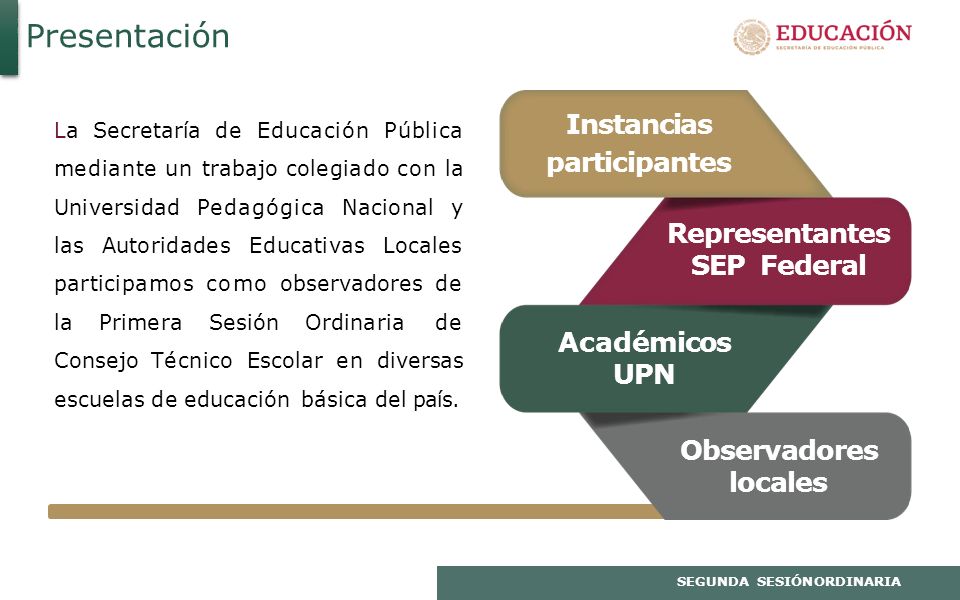 Presentación

EDUCACIÓN
SECRETARÍA DE EDUCACIÓN PÚBLICA

La Secretaría de Educación Pública mediante un trabajo colegiado con la Universidad Pedagógica Nacional y las Autoridades Educativas Locales participamos como observadores de la Primera Sesión Ordinaria de Consejo Técnico Escolar en diversas escuelas de educación básica del país.

Instancias participantes

Representantes SEP Federal

Académicos UPN

Observadores locales

SEGUNDA SESIÓNORDINARIA